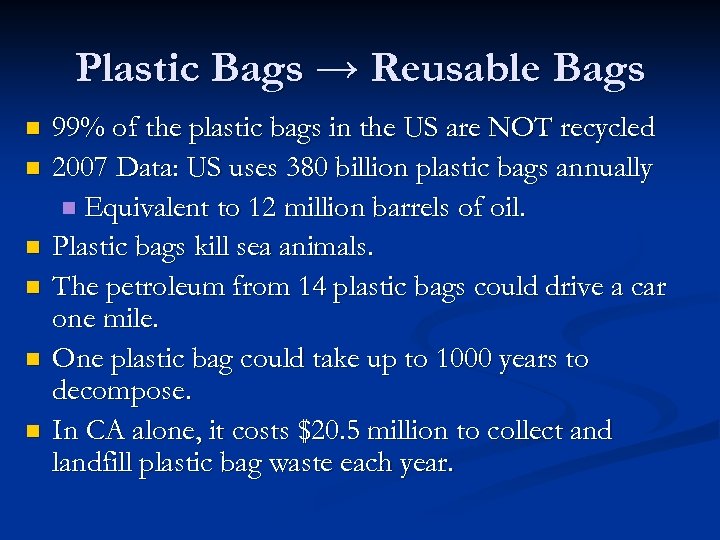 Plastic Bags → Reusable Bags

- 99% of the plastic bags in the US are NOT recycled
- 2007 Data: US uses 380 billion plastic bags annually
  - Equivalent to 12 million barrels of oil.
- Plastic bags kill sea animals.
- The petroleum from 14 plastic bags could drive a car one mile.
- One plastic bag could take up to 1000 years to decompose.
- In CA alone, it costs \$20.5 million to collect and landfill plastic bag waste each year.